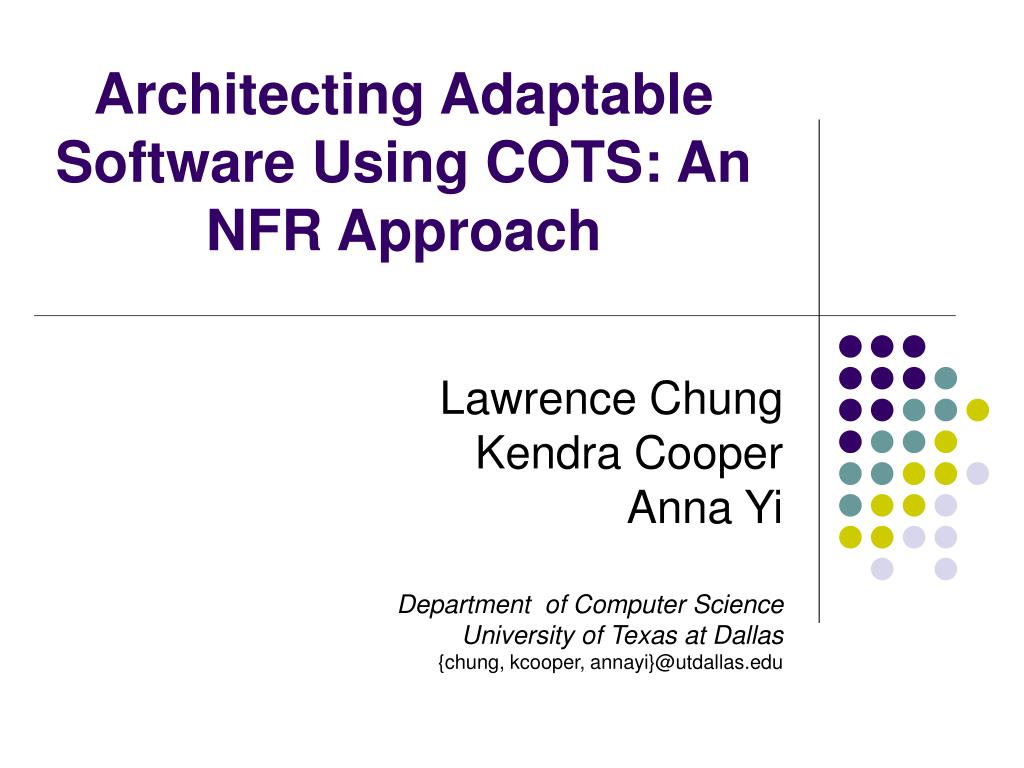 Architecting Adaptable Software Using COTS: An NFR Approach

Lawrence Chung
Kendra Cooper
Anna Yi

Department  of Computer Science
University of Texas at Dallas
{chung, kcooper, annayi}@utdallas.edu